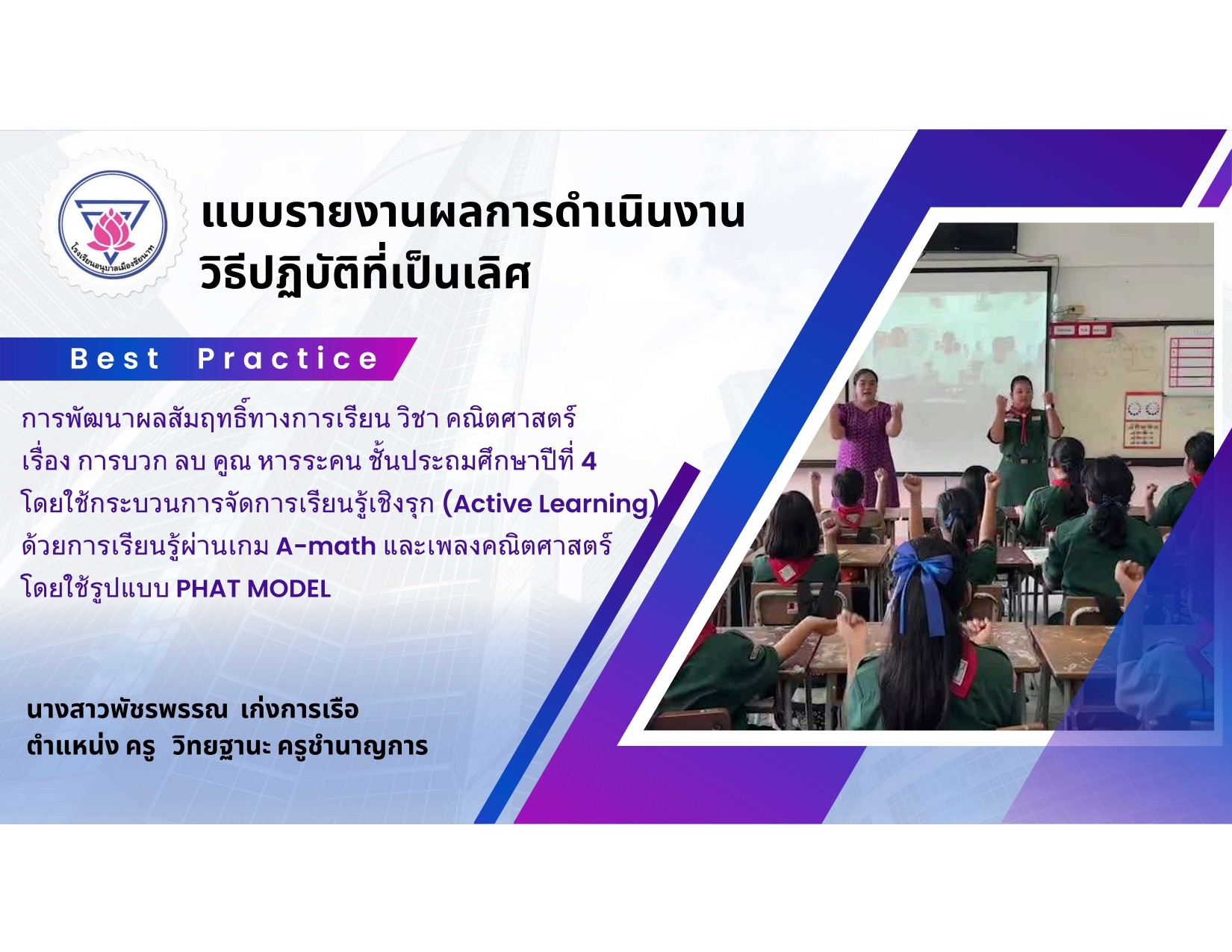 โรงเรียนอนุบาลเมืองชัยนาท

แบบรายงานผลการดำเนินงาน
วิธีปฏิบัติที่เป็นเลิศ

Best Practice

การพัฒนาผลสัมฤทธิ์ทางการเรียน วิชา คณิตศาสตร์
เรื่อง การบวก ลบ คูณ หารระคน ชั้นประถมศึกษาปีที่ 4
โดยใช้กระบวนการจัดการเรียนรู้เชิงรุก (Active Learning)
ด้วยการเรียนรู้ผ่านเกม A-math และเพลงคณิตศาสตร์
โดยใช้รูปแบบ PHAT MODEL

นางสาวพัชรพรรณ เก่งการเรือ
ตำแหน่ง ครู วิทยฐานะ ครูชำนาญการ